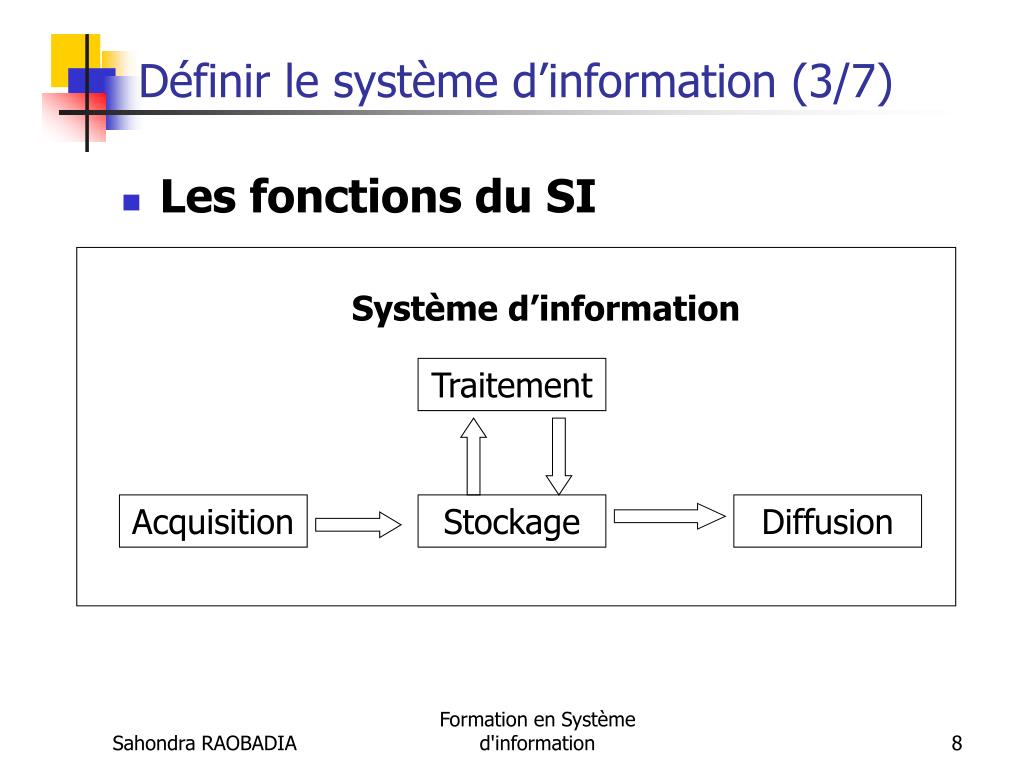 Définir le système d’information (3/7)

Les fonctions du SI

Système d’information

Traitement

Acquisition

Stockage

Diffusion

Sahondra RAOBADIA

Formation en Système d'information

8